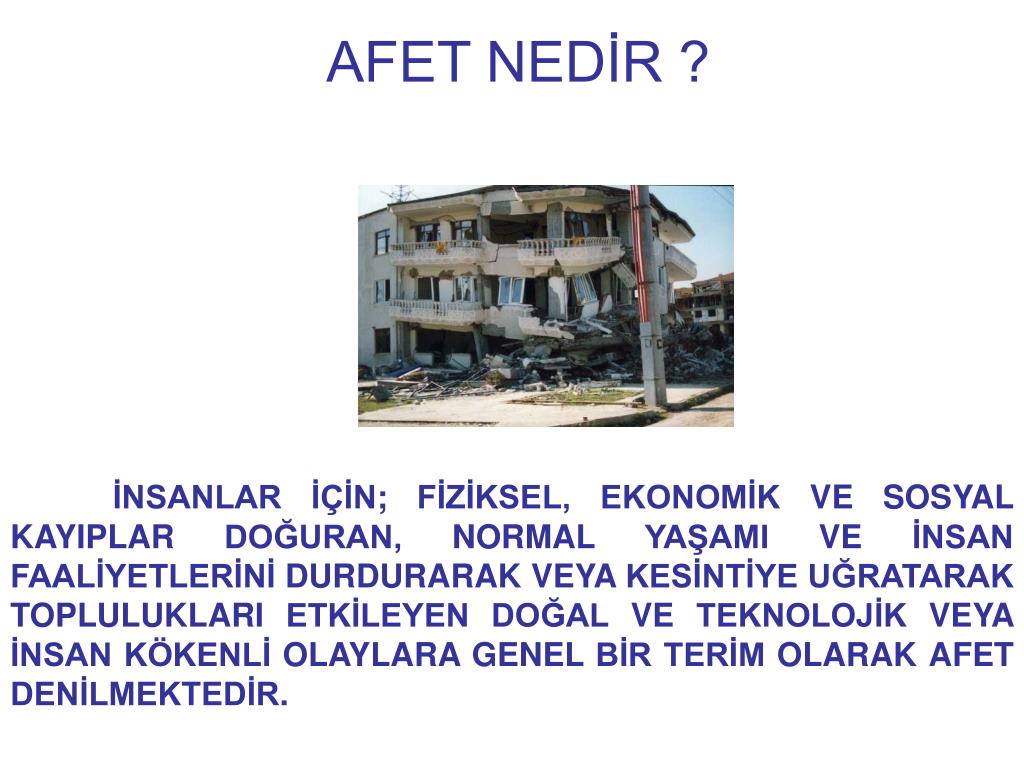 AFET NEDİR ?

İNSANLAR İÇİN; FİZİKSEL, EKONOMİK VE SOSYAL KAYIPLAR DOĞURAN, NORMAL YAŞAMI VE İNSAN FAALİYETLERİNİ DURDURARAK VEYA KESİNTİYE UĞRATARAK TOPLULUKLARI ETKİLEYEN DOĞAL VE TEKNOLOJİK VEYA İNSAN KÖKENLİ OLAYLARA GENEL BİR TERİM OLARAK AFET DENİLMEKTEDİR.